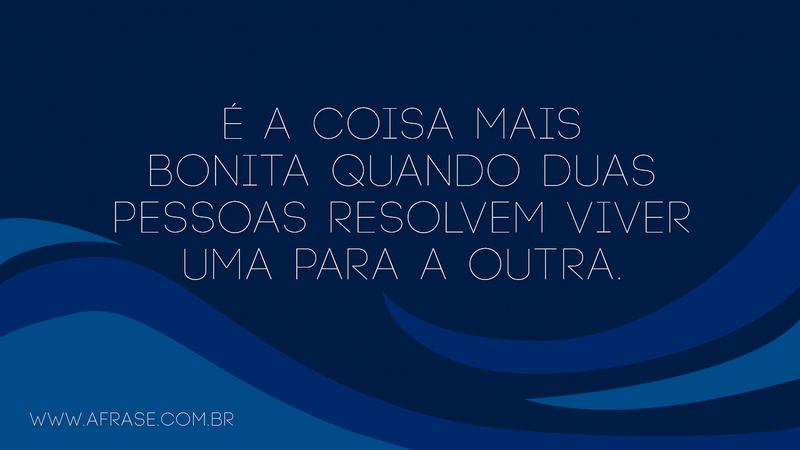 É A COISA MAIS BONITA QUANDO DUAS PESSOAS RESOLVEM VIVER UMA PARA A OUTRA.

WWW.AFRASE.COM.BR